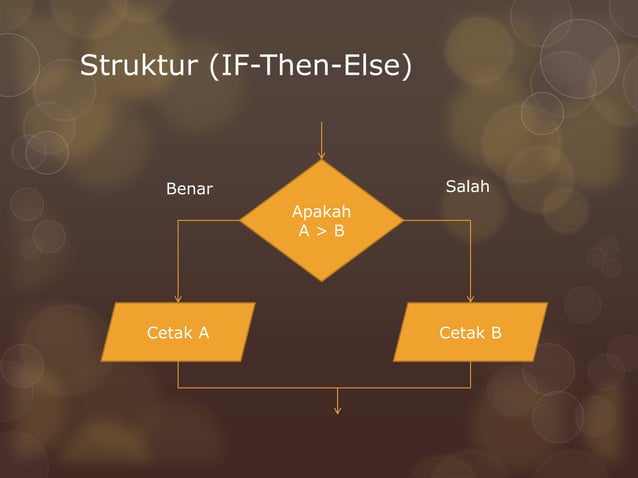 Struktur (IF-Then-Else)

Benar

Apakah A > B

Salah

Cetak A

Cetak B